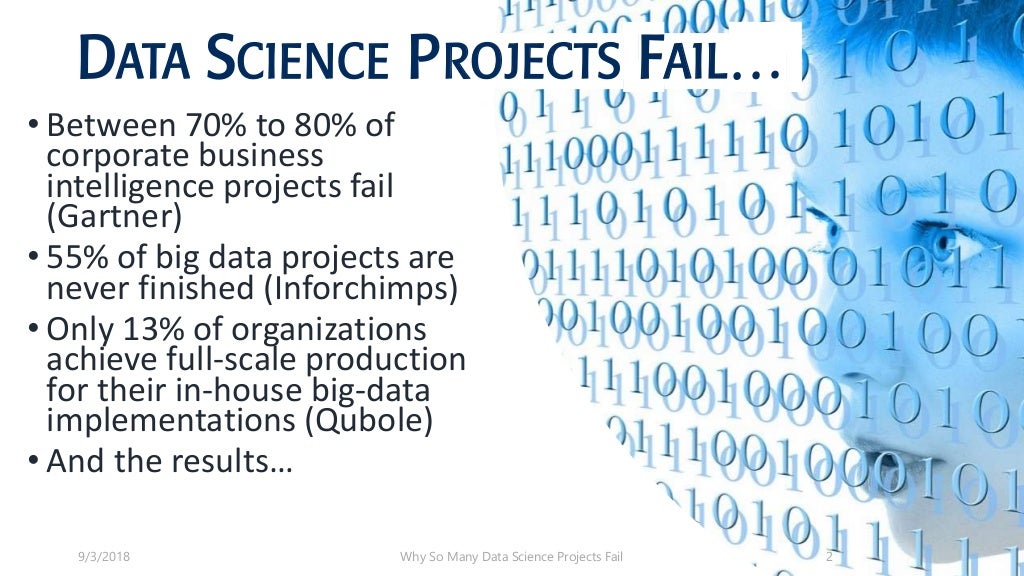 DATA SCIENCE PROJECTS FAIL…

• Between 70% to 80% of corporate business intelligence projects fail (Gartner)
• 55% of big data projects are never finished (Inforchimps)
• Only 13% of organizations achieve full-scale production for their in-house big-data implementations (Qubole)
• And the results…

9/3/2018 Why So Many Data Science Projects Fail 2